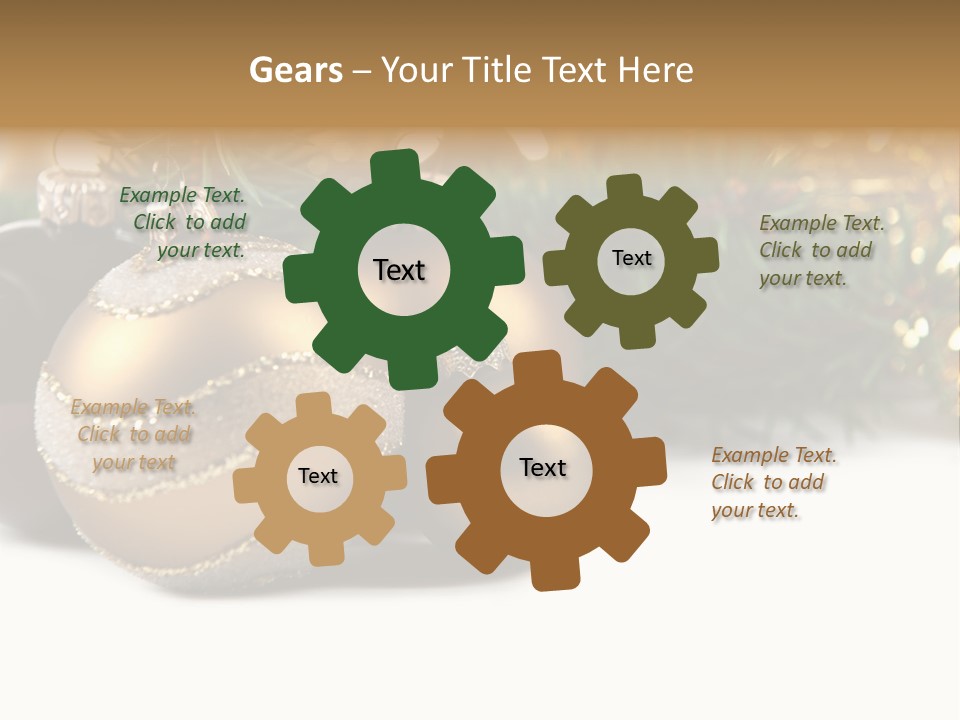 Gears – Your Title Text Here

Example Text. Click to add your text.

Text

Text

Example Text. Click to add your text.

Example Text. Click to add your text

Text

Text

Example Text. Click to add your text.